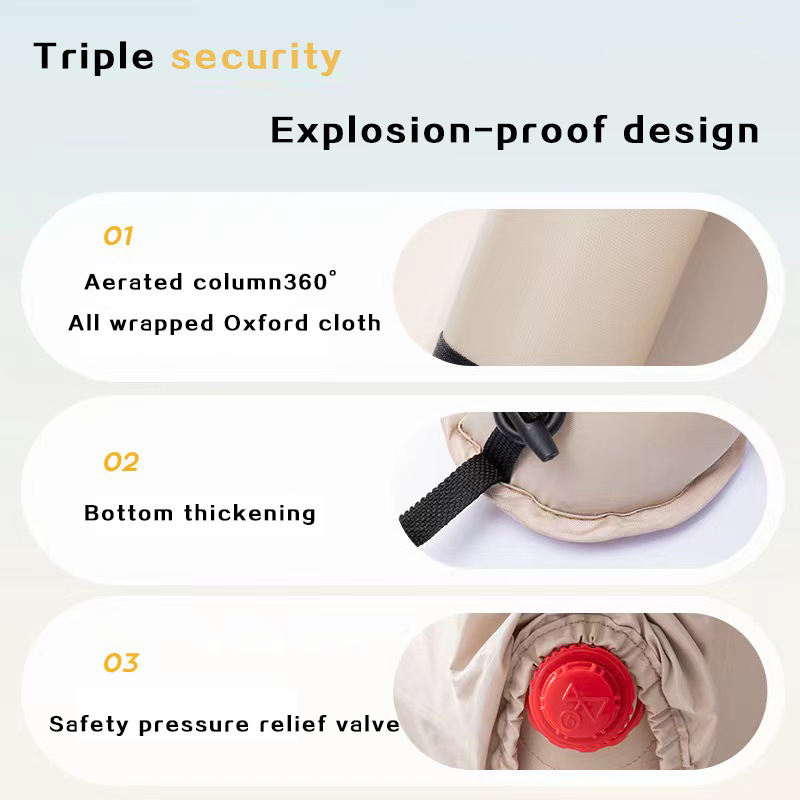 Triple security

Explosion-proof design

01

Aerated column360°

All wrapped Oxford cloth

02

Bottom thickening

03

Safety pressure relief valve